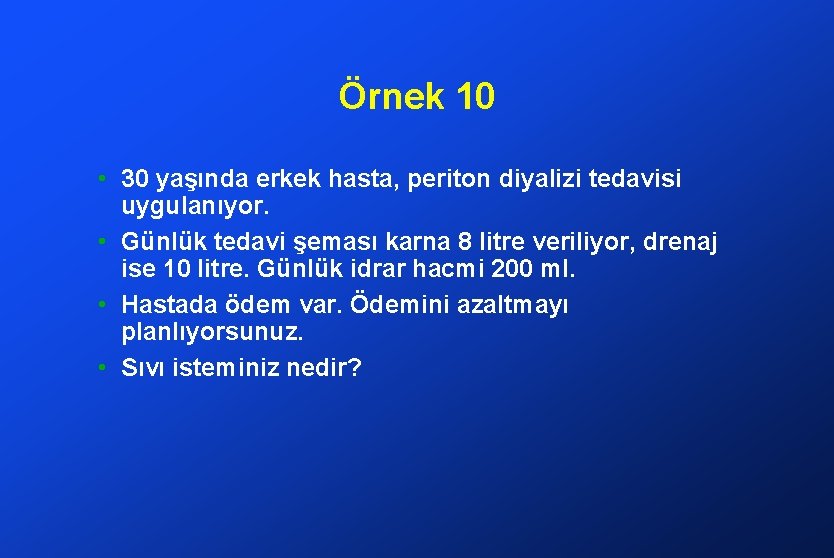 Örnek 10

• 30 yaşında erkek hasta, periton diyalizi tedavisi uygulanıyor.
• Günlük tedavi şeması karna 8 litre veriliyor, drenaj ise 10 litre. Günlük idrar hacmi 200 ml.
• Hastada ödem var. Ödemini azaltmayı planlıyorsunuz.
• Sıvı isteminiz nedir?